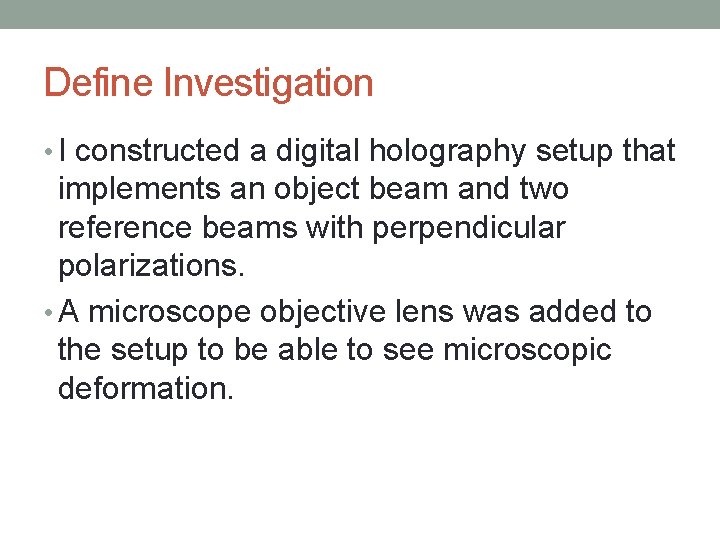 Define Investigation

• I constructed a digital holography setup that implements an object beam and two reference beams with perpendicular polarizations.

• A microscope objective lens was added to the setup to be able to see microscopic deformation.